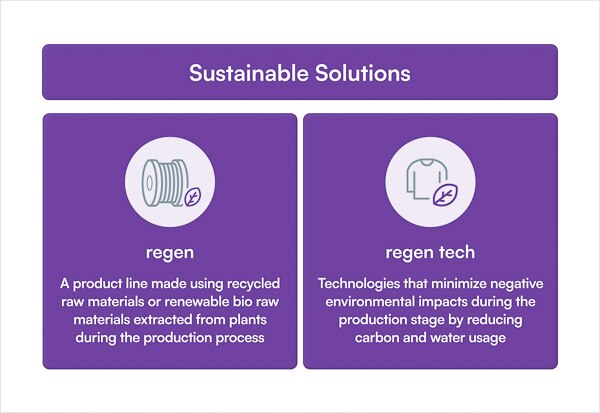 Sustainable Solutions

regen

A product line made using recycled raw materials or renewable bio raw materials extracted from plants during the production process

regen tech

Technologies that minimize negative environmental impacts during the production stage by reducing carbon and water usage